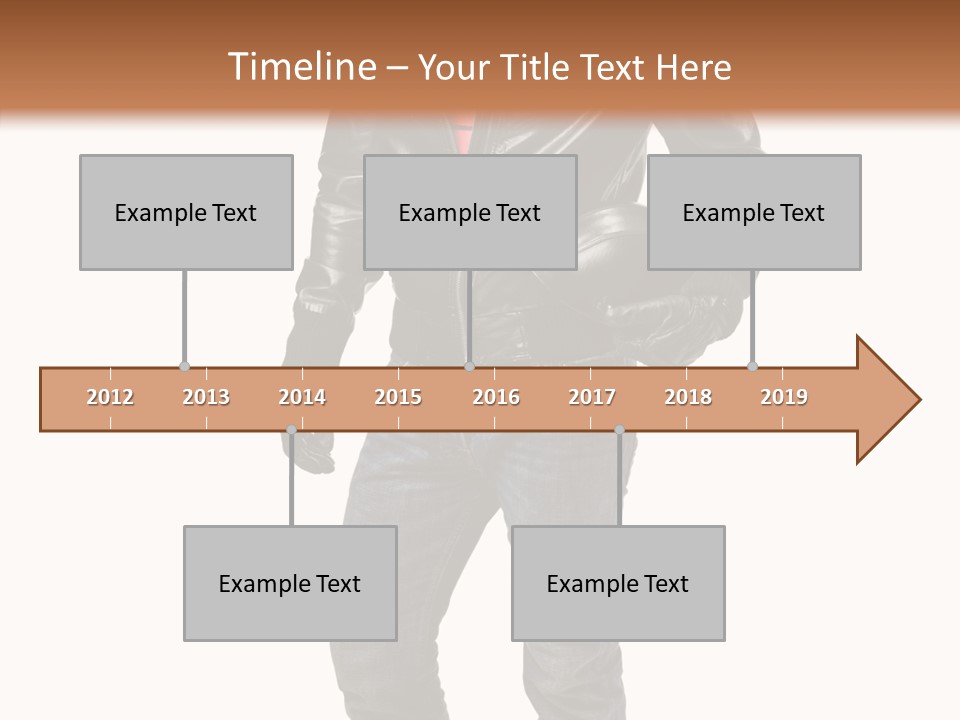 Timeline – Your Title Text Here

Example Text

Example Text

Example Text

2012 2013 2014 2015 2016 2017 2018 2019

Example Text

Example Text